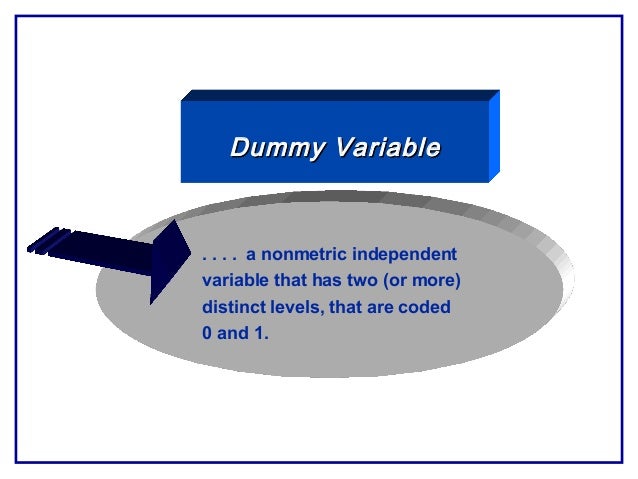 Dummy Variable

. . . . a nonmetric independent variable that has two (or more) distinct levels, that are coded 0 and 1.